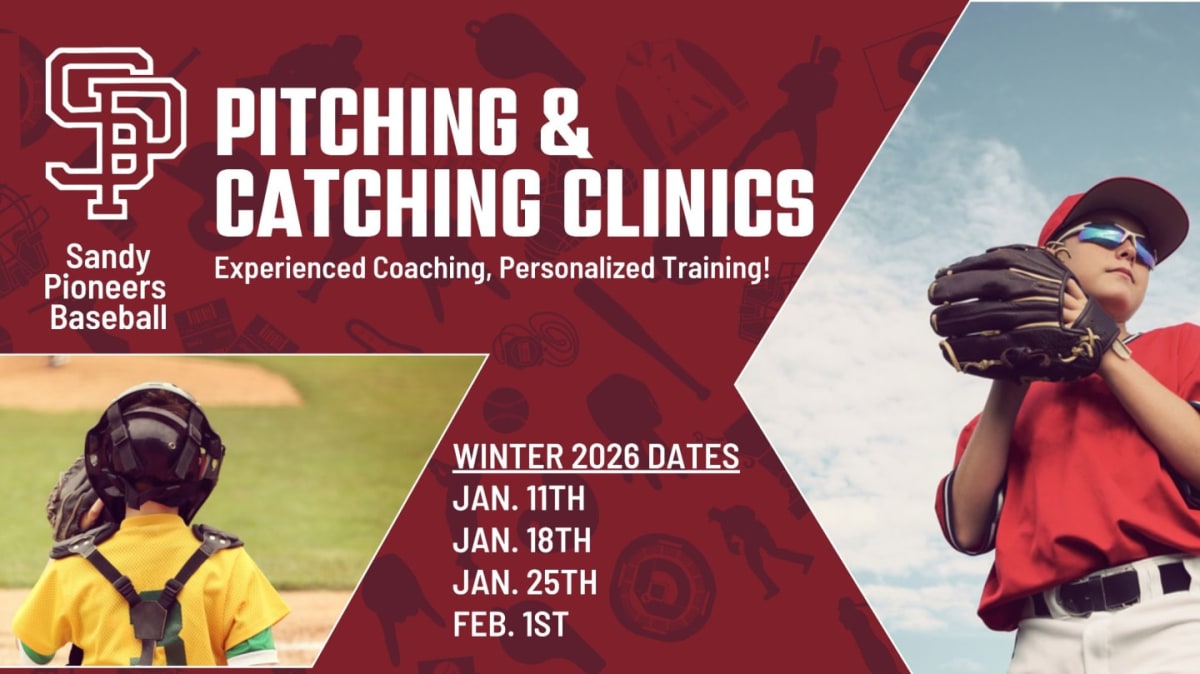 SP

Sandy Pioneers Baseball

PITCHING & CATCHING CLINICS

Experienced Coaching, Personalized Training!

WINTER 2026 DATES
JAN. 11TH
JAN. 18TH
JAN. 25TH
FEB. 1ST